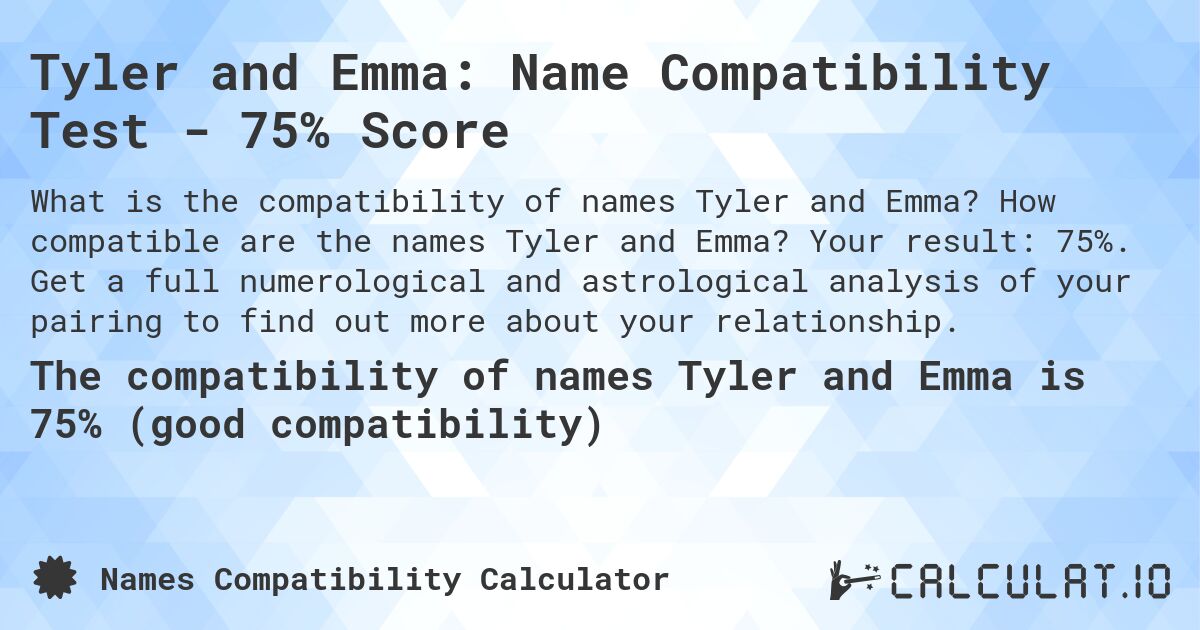 Tyler and Emma: Name Compatibility Test - 75% Score

What is the compatibility of names Tyler and Emma? How compatible are the names Tyler and Emma? Your result: 75%. Get a full numerological and astrological analysis of your pairing to find out more about your relationship.

The compatibility of names Tyler and Emma is 75% (good compatibility)

Names Compatibility Calculator

CALCULAT.IO